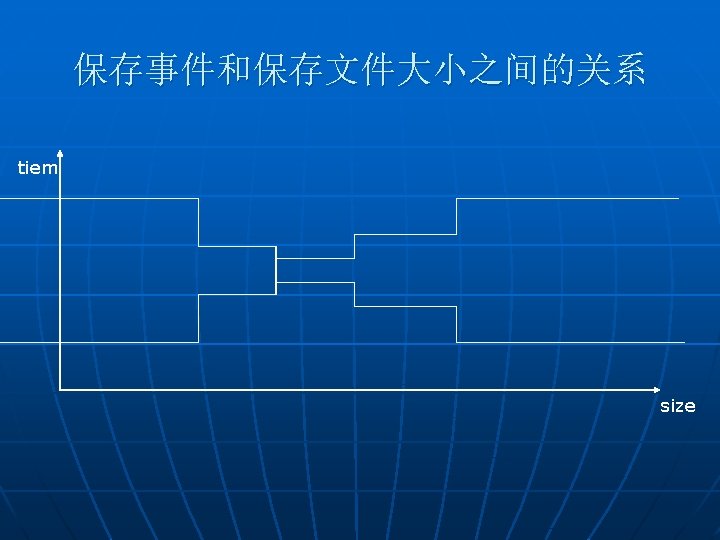 保存事件和保存文件大小之间的关系

tiem

size